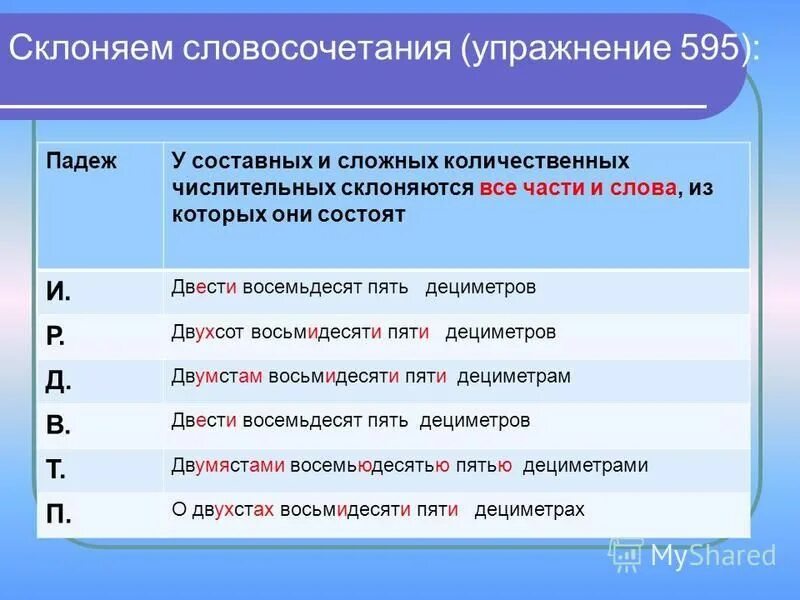 Склоняем словосочетания (упражнение 595):

| Падеж | У составных и сложных количественных числительных склоняются все части и слова, из которых они состоят |
|---|---|
| И. | Двести восемьдесят пять дециметров |
| Р. | Двухсот восьмидесяти пяти дециметров |
| Д. | Двумстам восьмидесяти пяти дециметрам |
| В. | Двести восемьдесят пять дециметров |
| Т. | Двумястами восемьюдесятью пятью дециметрами |
| П. | О двухстах восьмидесяти пяти дециметрах |

MyShared